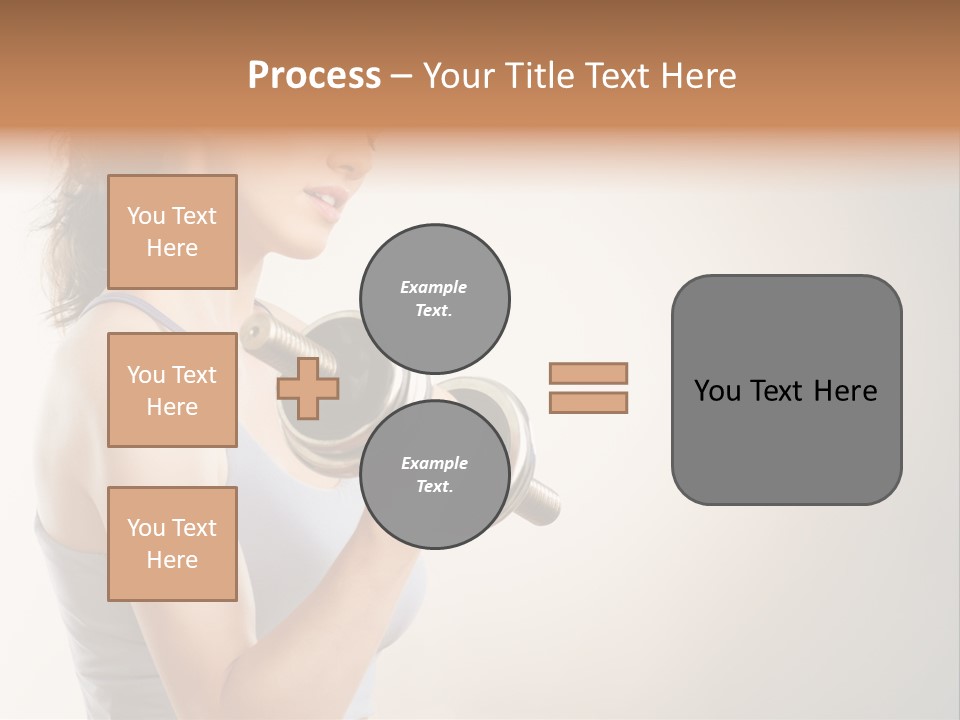 Process – Your Title Text Here

You Text Here

You Text Here

You Text Here

Example Text.

Example Text.

You Text Here